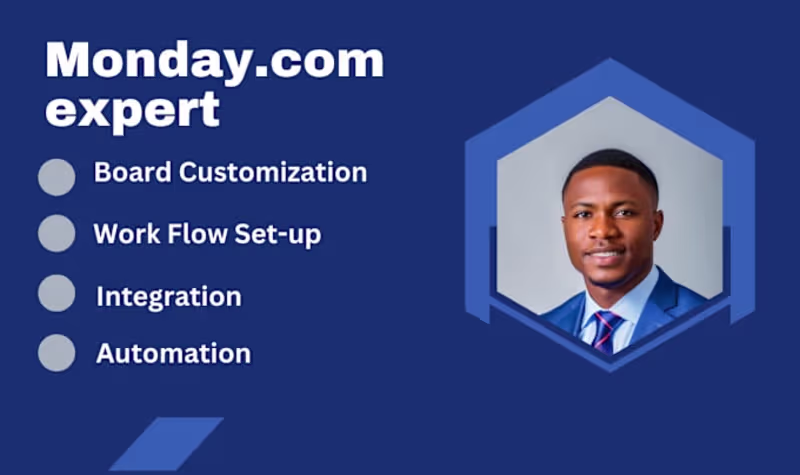 Monday.com expert

Board Customization

Work Flow Set-up

Integration

Automation